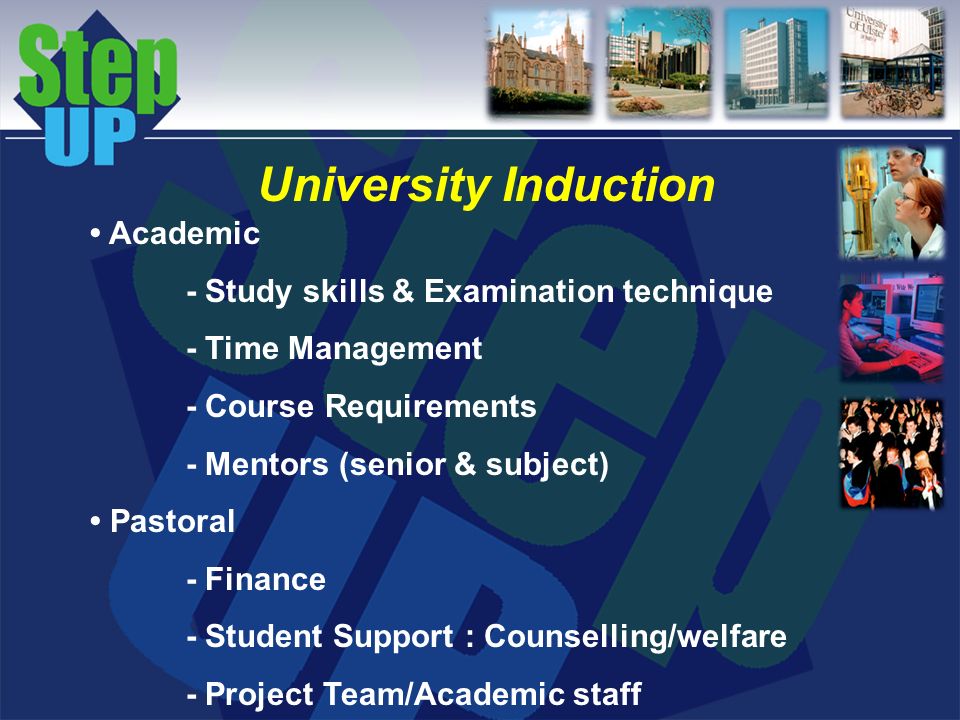 Step UP

University of Ulster

University Induction

• Academic

- Study skills & Examination technique

- Time Management

- Course Requirements

- Mentors (senior & subject)

• Pastoral

- Finance

- Student Support : Counselling/welfare

- Project Team/Academic staff